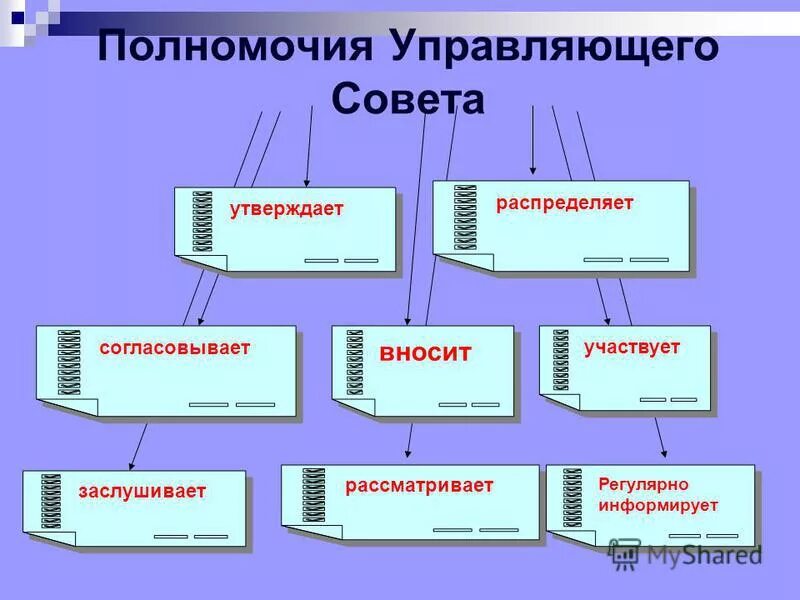 Полномочия Управляющего Совета

утверждает

распределяет

согласовывает

вносит

участвует

заслушивает

рассматривает

Регулярно информирует

MyShared